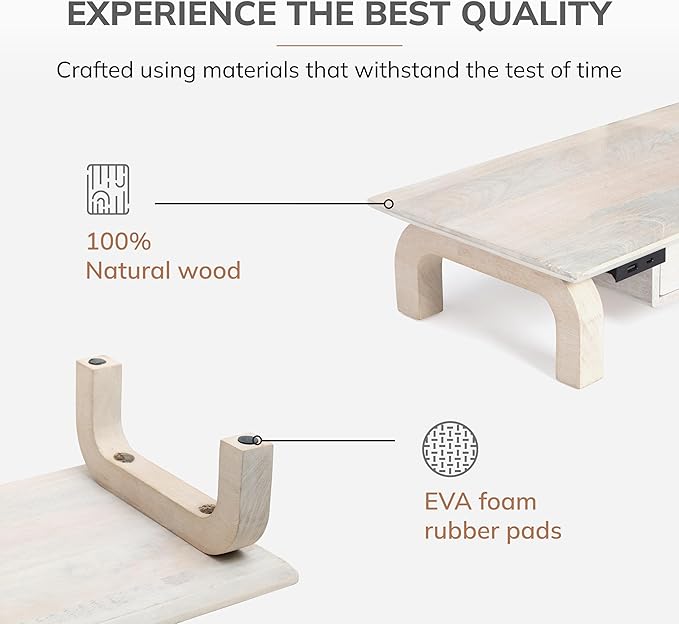 EXPERIENCE THE BEST QUALITY

Crafted using materials that withstand the test of time

100%
Natural wood

EVA foam
rubber pads